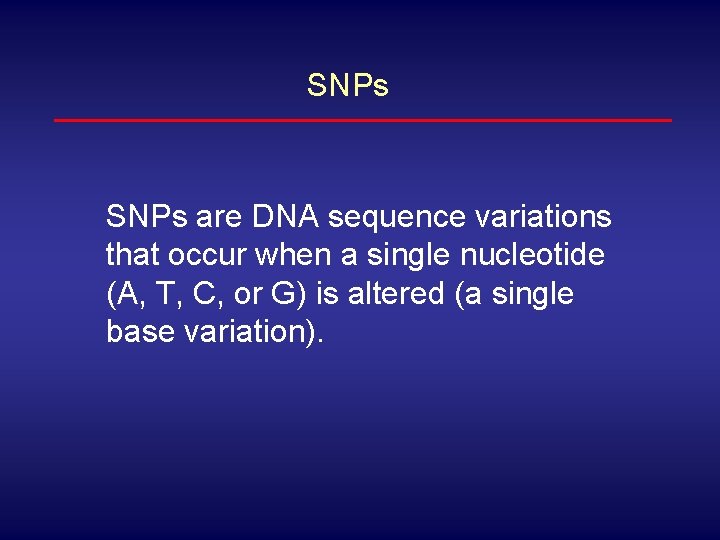 SNPs

SNPs are DNA sequence variations that occur when a single nucleotide (A, T, C, or G) is altered (a single base variation).